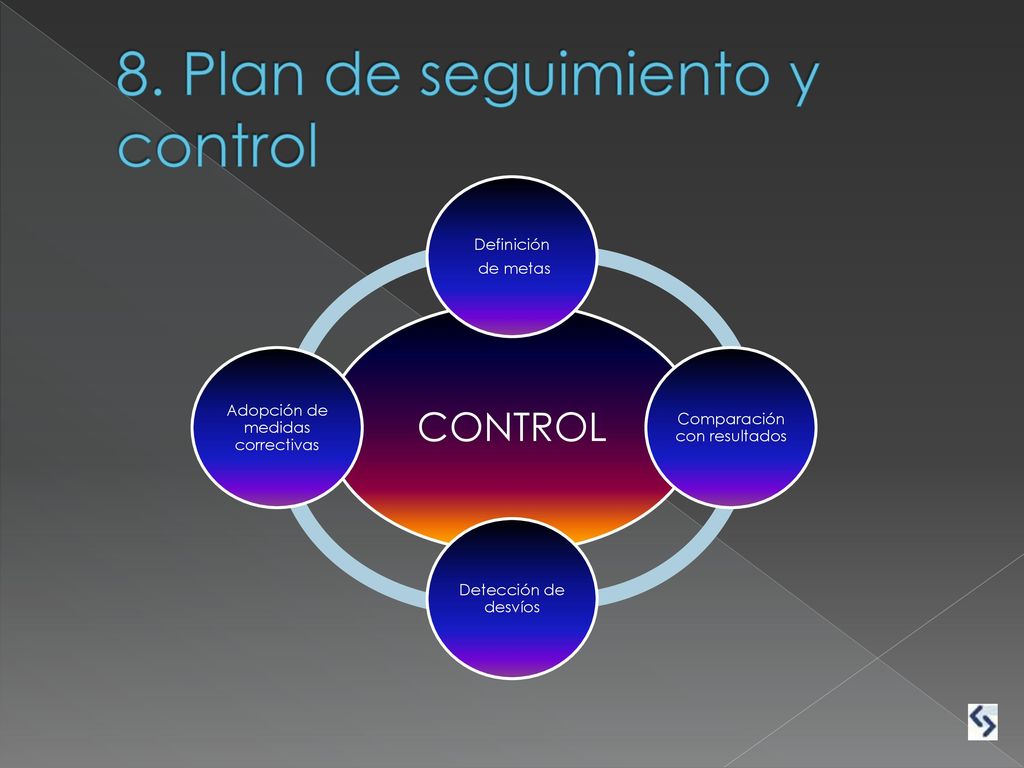 8. Plan de seguimiento y control

Definición de metas

Adopción de medidas correctivas

CONTROL

Comparación con resultados

Detección de desvíos